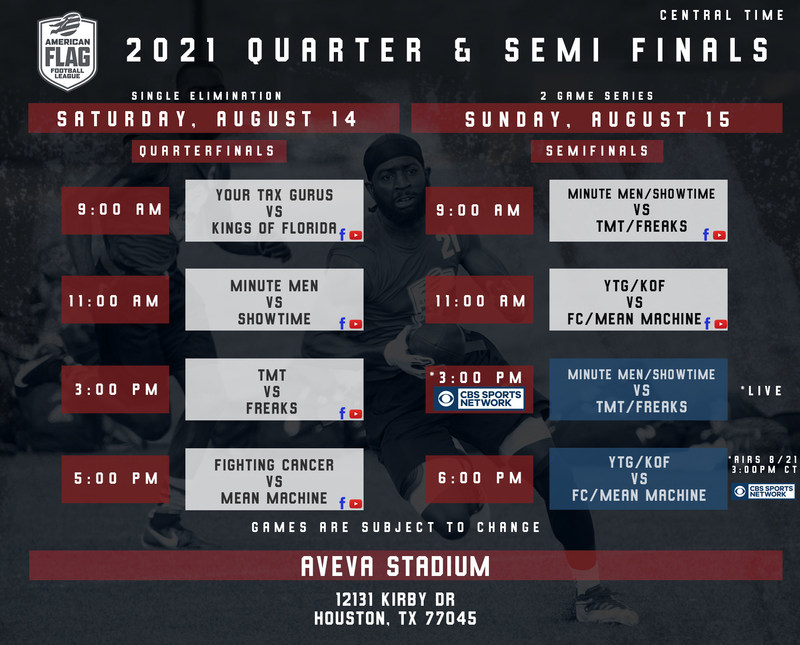 AMERICAN FLAG FOOTBALL LEAGUE

CENTRAL TIME

2021 QUARTER & SEMI FINALS

SINGLE ELIMINATION

SATURDAY, AUGUST 14

QUARTERFINALS

9:00 AM

YOUR TAX GURUS VS KINGS OF FLORIDA

11:00 AM

MINUTE MEN VS SHOWTIME

3:00 PM

TMT VS FREAKS

5:00 PM

FIGHTING CANCER VS MEAN MACHINE

2 GAME SERIES

SUNDAY, AUGUST 15

SEMIFINALS

9:00 AM

MINUTE MEN/SHOWTIME VS TMT/FREAKS

11:00 AM

YTG/KOF VS FC/MEAN MACHINE

*3:00 PM

CBS SPORTS NETWORK

MINUTE MEN/SHOWTIME VS TMT/FREAKS

*LIVE

6:00 PM

YTG/KOF VS FC/MEAN MACHINE

*AIRS 8/21 3:00PM CT

CBS SPORTS NETWORK

GAMES ARE SUBJECT TO CHANGE

AVEVA STADIUM

12131 KIRBY DR
HOUSTON, TX 77045